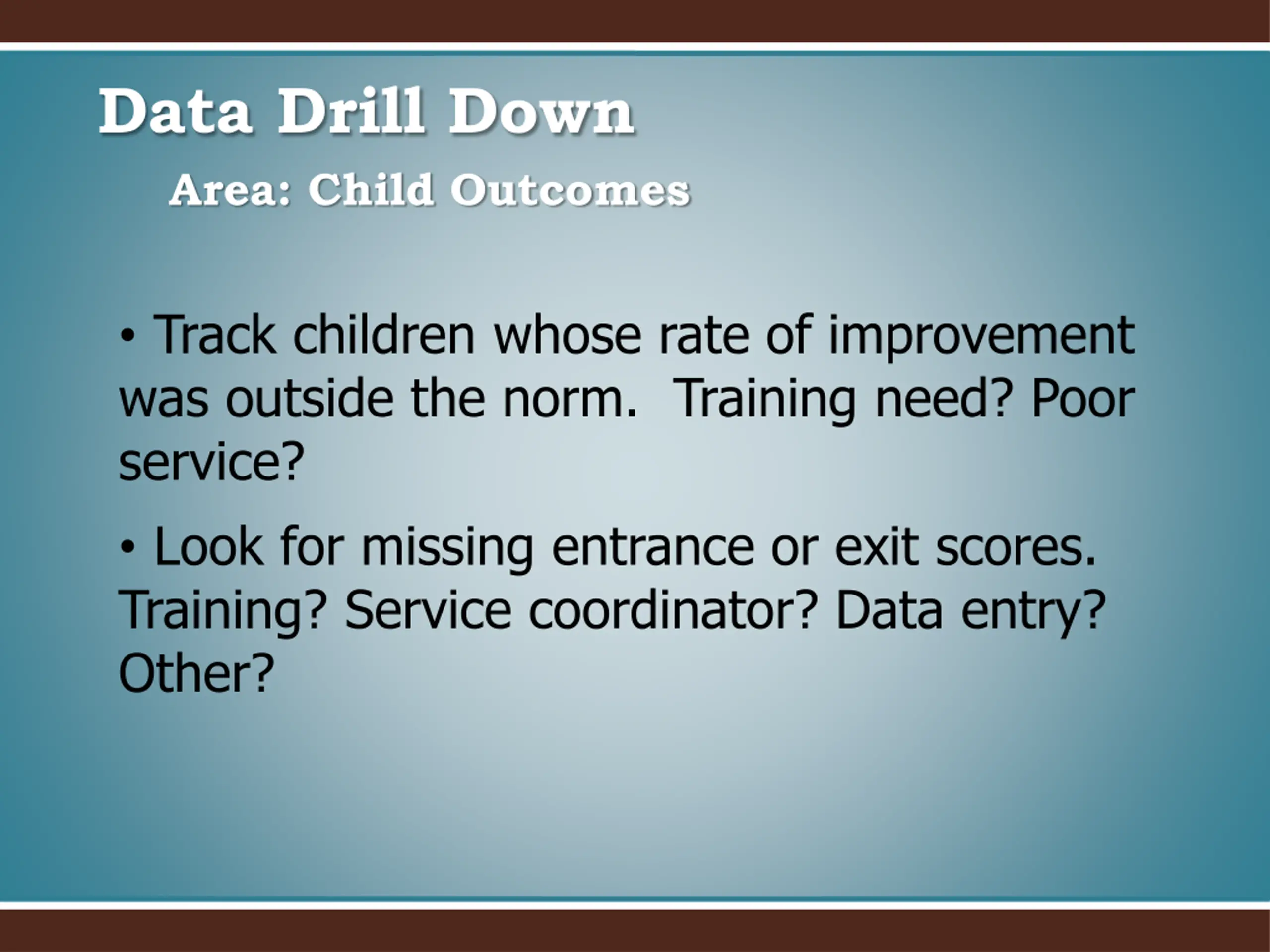 Data Drill Down

Area: Child Outcomes

• Track children whose rate of improvement was outside the norm.  Training need? Poor service?

• Look for missing entrance or exit scores. Training? Service coordinator? Data entry? Other?